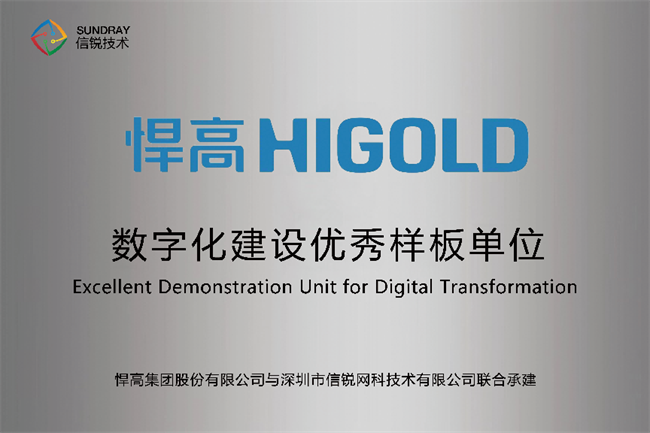 SUNDRAY
信锐技术

悍高 HIGOLD

数字化建设优秀样板单位
Excellent Demonstration Unit for Digital Transformation

悍高集团股份有限公司与深圳市信锐网科技术有限公司联合承建